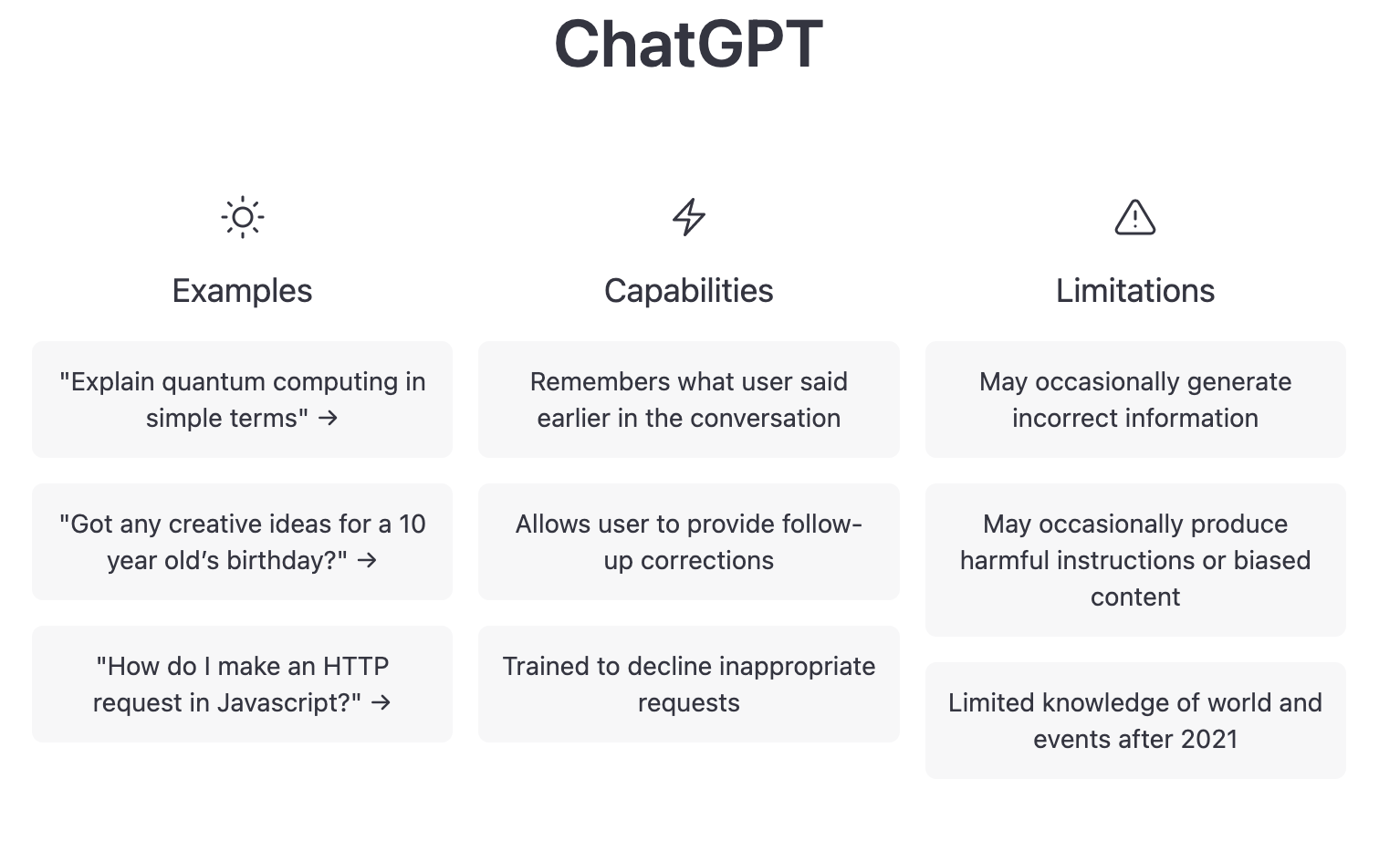 ChatGPT

Examples

"Explain quantum computing in simple terms" →

"Got any creative ideas for a 10 year old's birthday?" →

"How do I make an HTTP request in Javascript?" →

Capabilities

Remembers what user said earlier in the conversation

Allows user to provide follow-up corrections

Trained to decline inappropriate requests

Limitations

May occasionally generate incorrect information

May occasionally produce harmful instructions or biased content

Limited knowledge of world and events after 2021